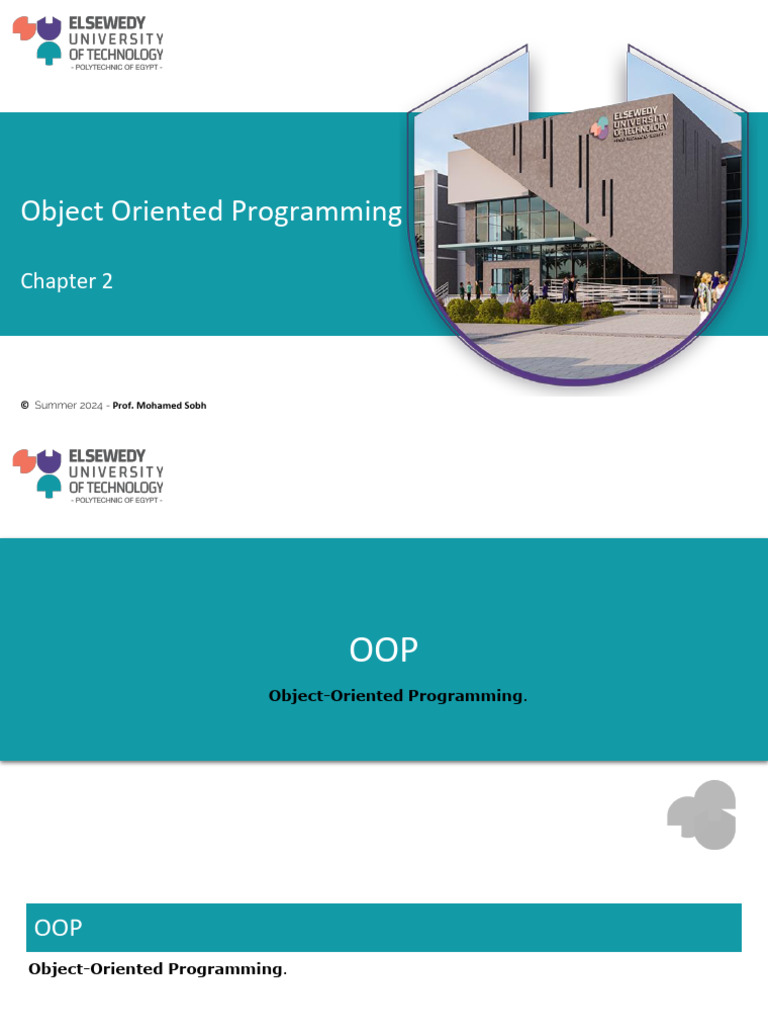 ELSEWEDY UNIVERSITY OF TECHNOLOGY
- POLYTECHNIC OF EGYPT -

Object Oriented Programming

Chapter 2

ELSEWEDY UNIVERSITY OF TECHNOLOGY

© Summer 2024 - Prof. Mohamed Sobh

ELSEWEDY UNIVERSITY OF TECHNOLOGY
- POLYTECHNIC OF EGYPT -

OOP

Object-Oriented Programming.

OOP

Object-Oriented Programming.